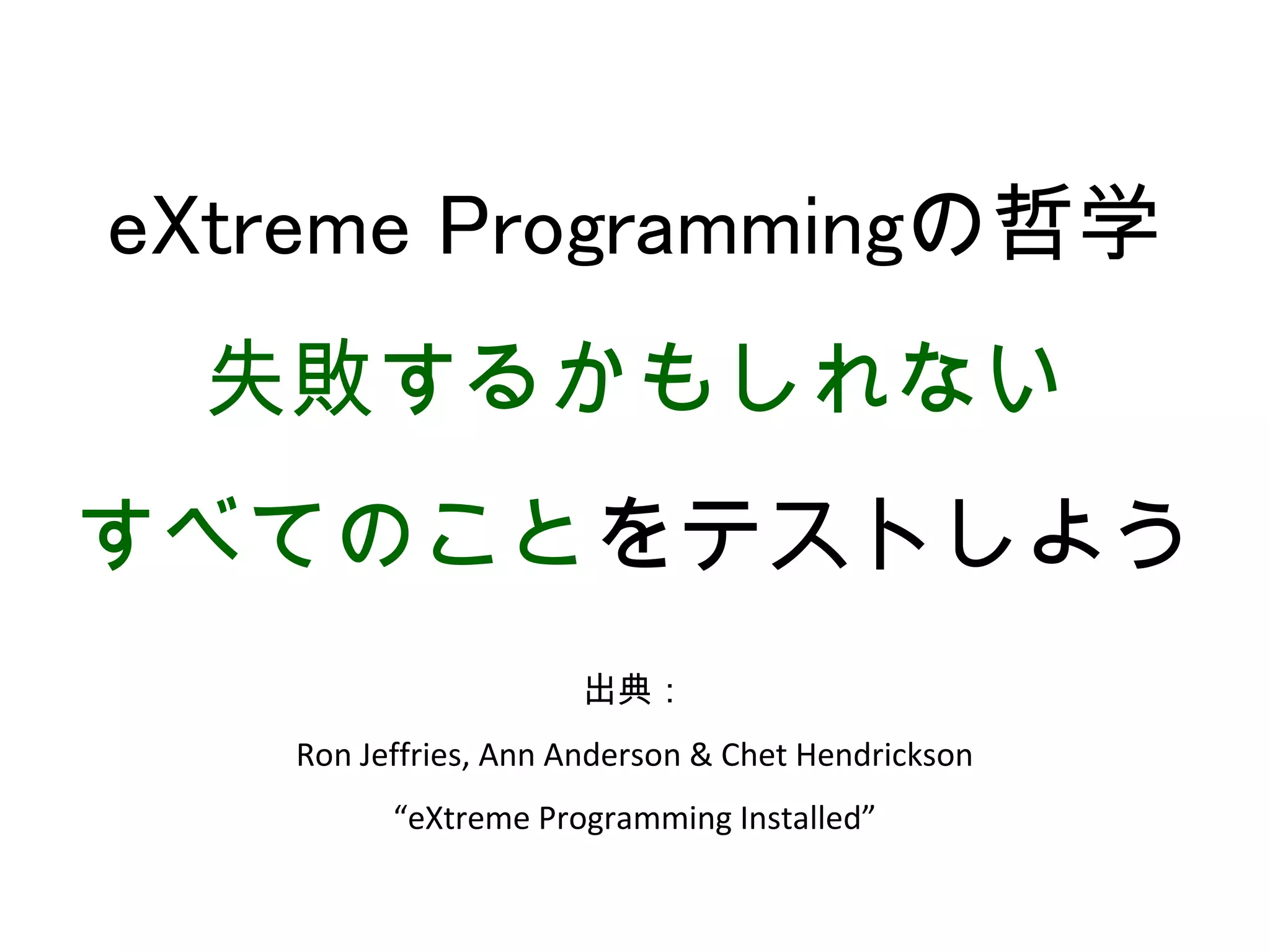 eXtreme Programmingの哲学

失敗するかもしれない

すべてのことをテストしよう

出典：

Ron Jeffries, Ann Anderson & Chet Hendrickson

“eXtreme Programming Installed”